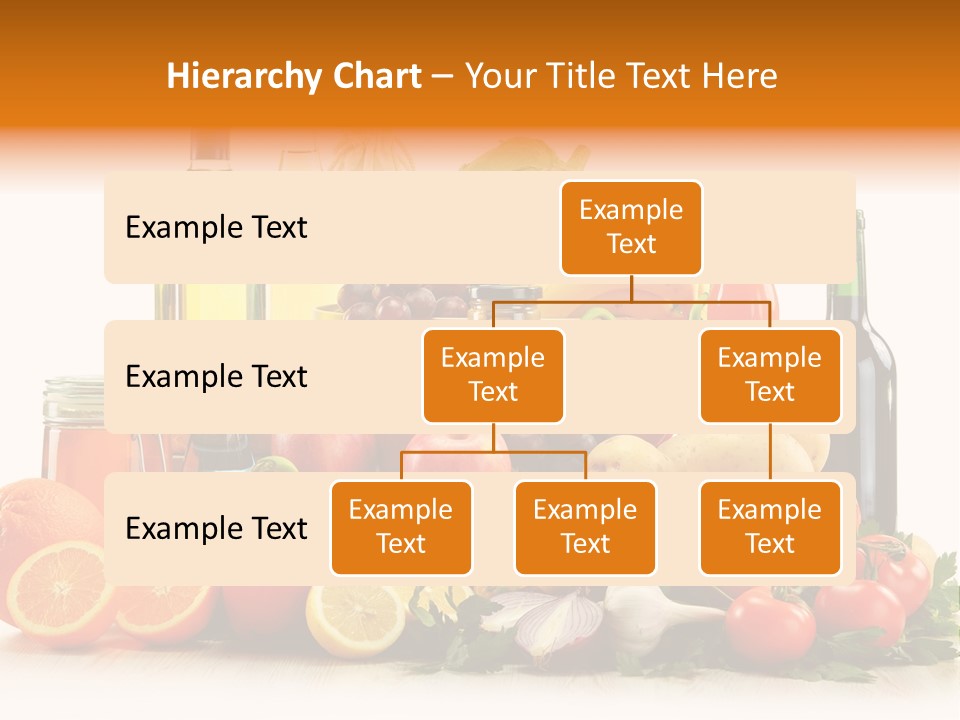 Hierarchy Chart – Your Title Text Here

Example Text

Example Text

Example Text

Example Text

Example Text

Example Text

Example Text

Example Text

Example Text